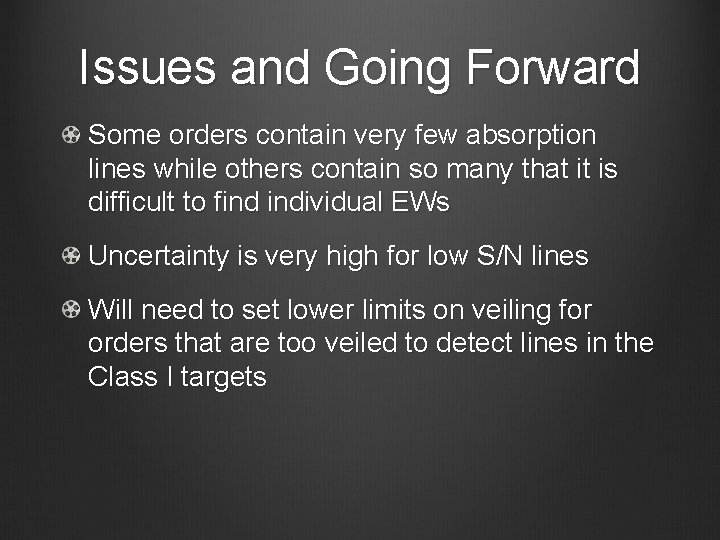 Issues and Going Forward

Some orders contain very few absorption lines while others contain so many that it is difficult to find individual EWs

Uncertainty is very high for low S/N lines

Will need to set lower limits on veiling for orders that are too veiled to detect lines in the Class I targets